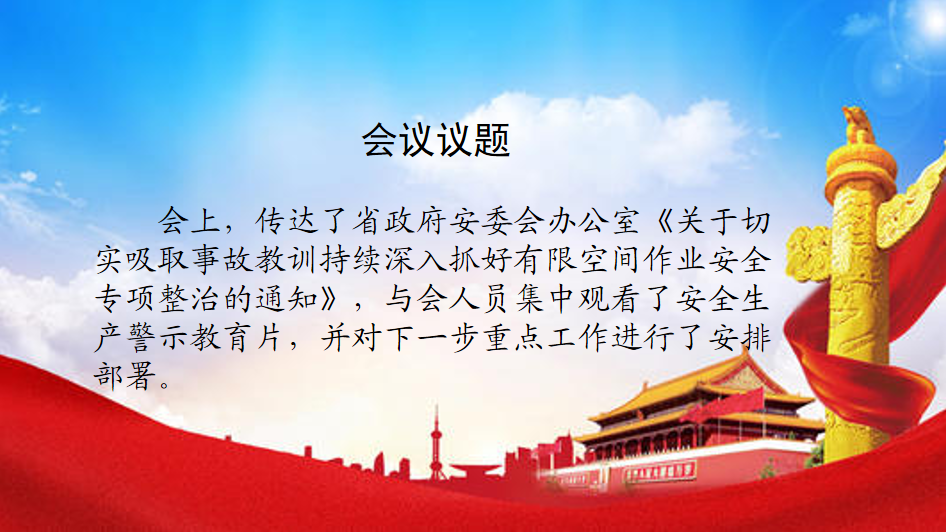 会议议题

会上，传达了省政府安委会办公室《关于切实吸取事故教训持续深入抓好有限空间作业安全专项整治的通知》，与会人员集中观看了安全生产警示教育片，并对下一步重点工作进行了安排部署。